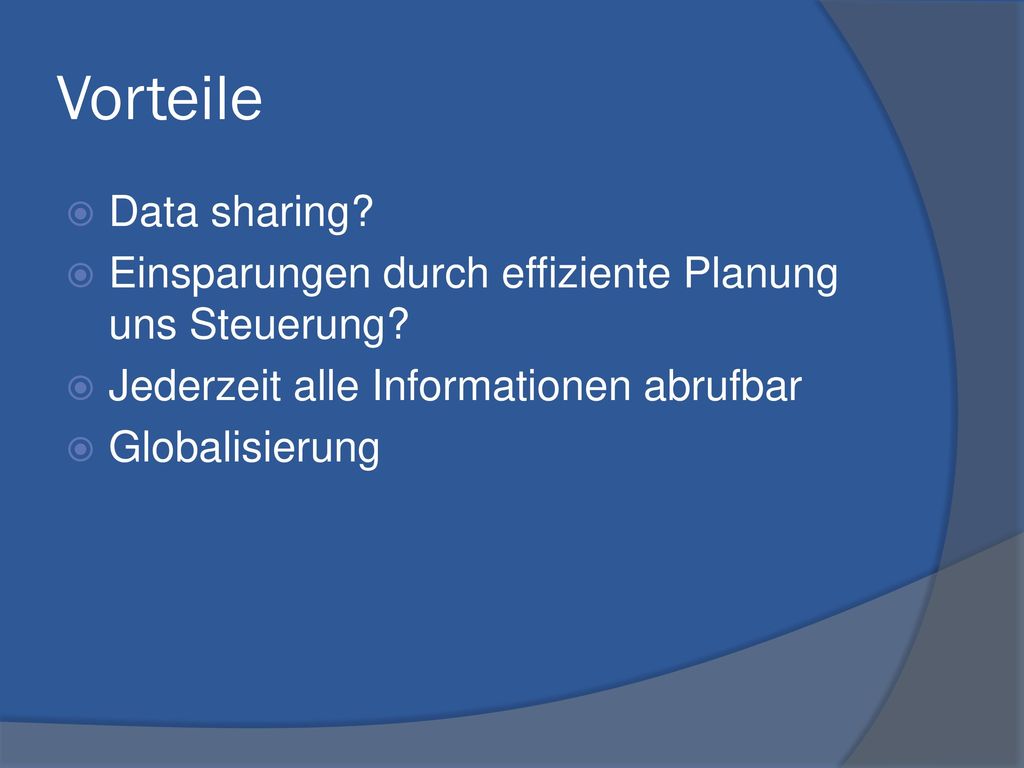 Vorteile

Data sharing?
Einsparungen durch effiziente Planung uns Steuerung?
Jederzeit alle Informationen abrufbar
Globalisierung